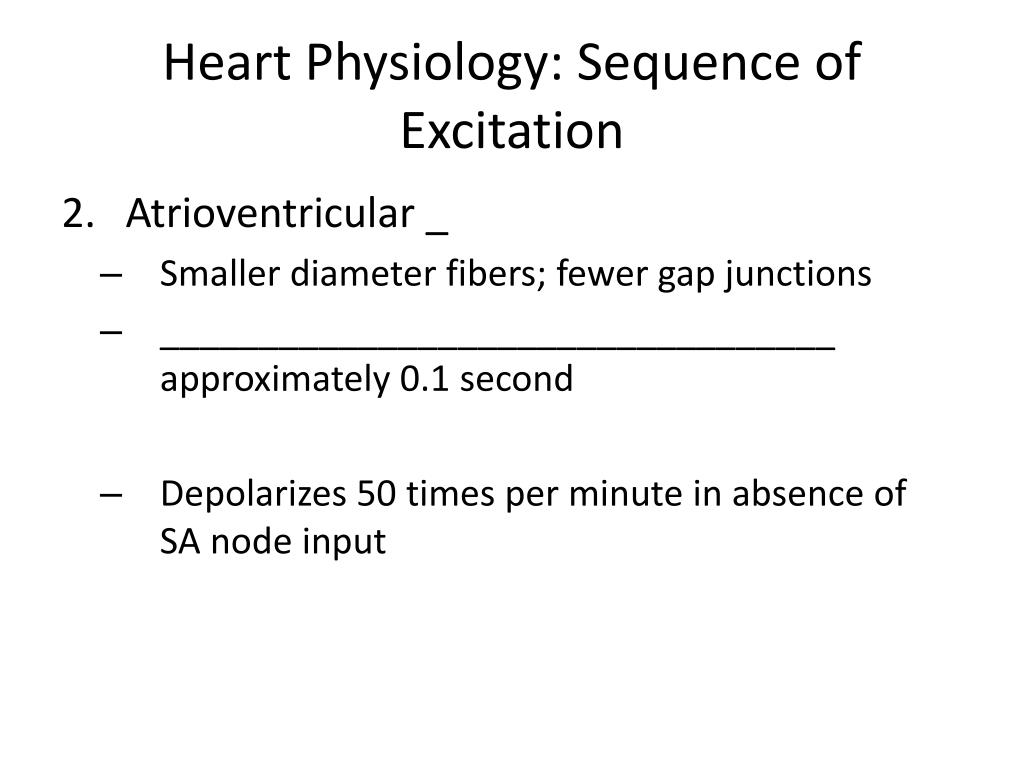 Heart Physiology: Sequence of Excitation

2. Atrioventricular _

– Smaller diameter fibers; fewer gap junctions

– ____________________________________ approximately 0.1 second

– Depolarizes 50 times per minute in absence of SA node input